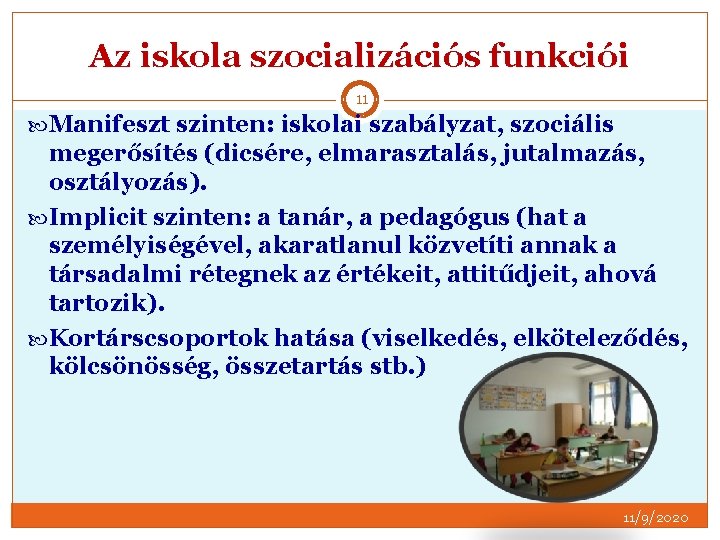 Az iskola szocializációs funkciói

11

Manifeszt szinten: iskolai szabályzat, szociális megerősítés (dicsére, elmarasztalás, jutalmazás, osztályozás).

Implicit szinten: a tanár, a pedagógus (hat a személyiségével, akaratlanul közvetíti annak a társadalmi rétegnek az értékeit, attitűdjeit, ahová tartozik).

Kortárscsoportok hatása (viselkedés, elköteleződés, kölcsönösség, összetartás stb.)

11/9/2020